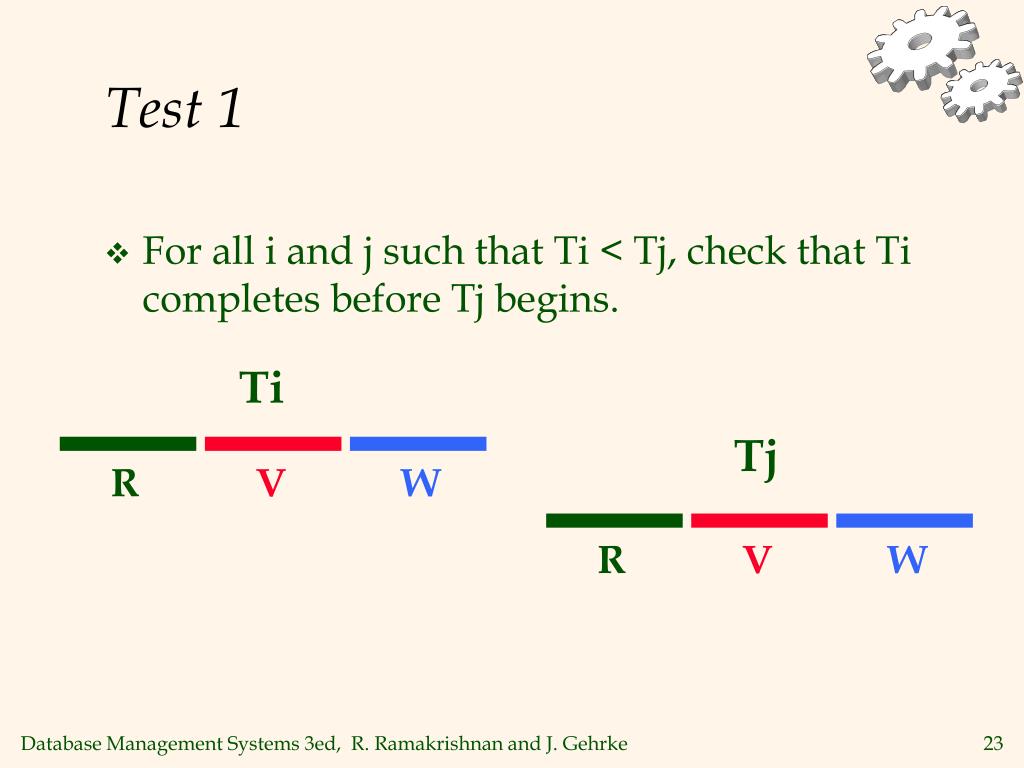 Test 1

❖ For all i and j such that Ti < Tj, check that Ti completes before Tj begins.

Ti

R V W

Tj

R V W

Database Management Systems 3ed, R. Ramakrishnan and J. Gehrke

23